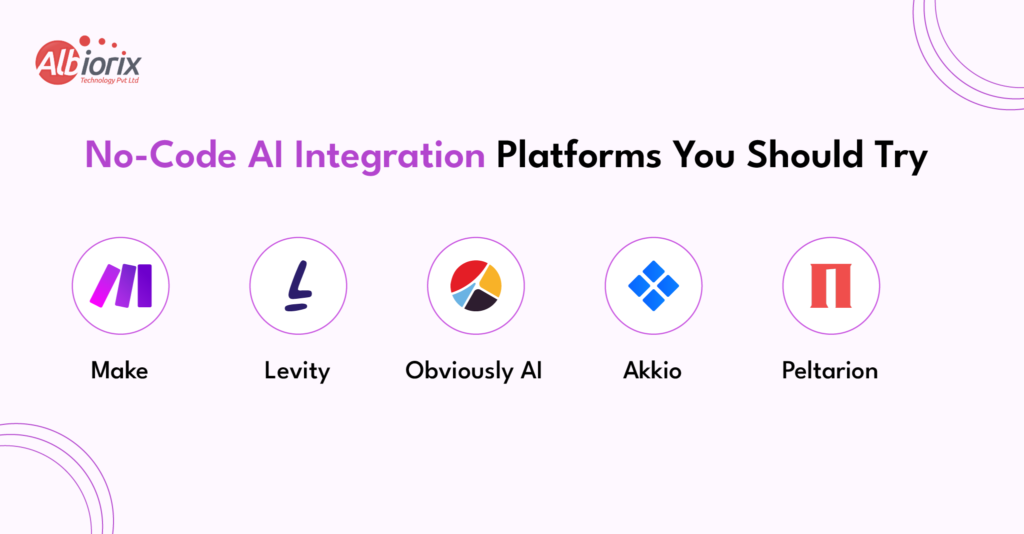 Albiorix
Technology Pvt Ltd

No-Code AI Integration Platforms You Should Try

Make

Levity

Obviously AI

Akkio

Peltarion